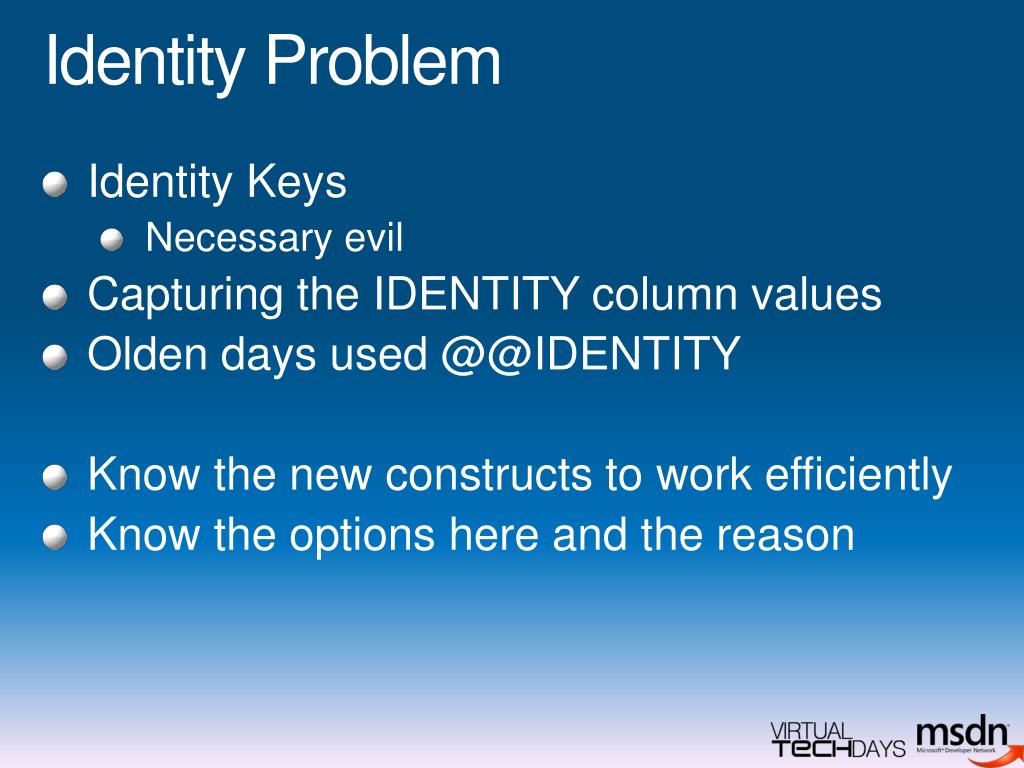 Identity Problem

Identity Keys

Necessary evil

Capturing the IDENTITY column values

Olden days used @@IDENTITY

Know the new constructs to work efficiently

Know the options here and the reason

VIRTUAL TECHDAYS msdn Microsoft Developer Network